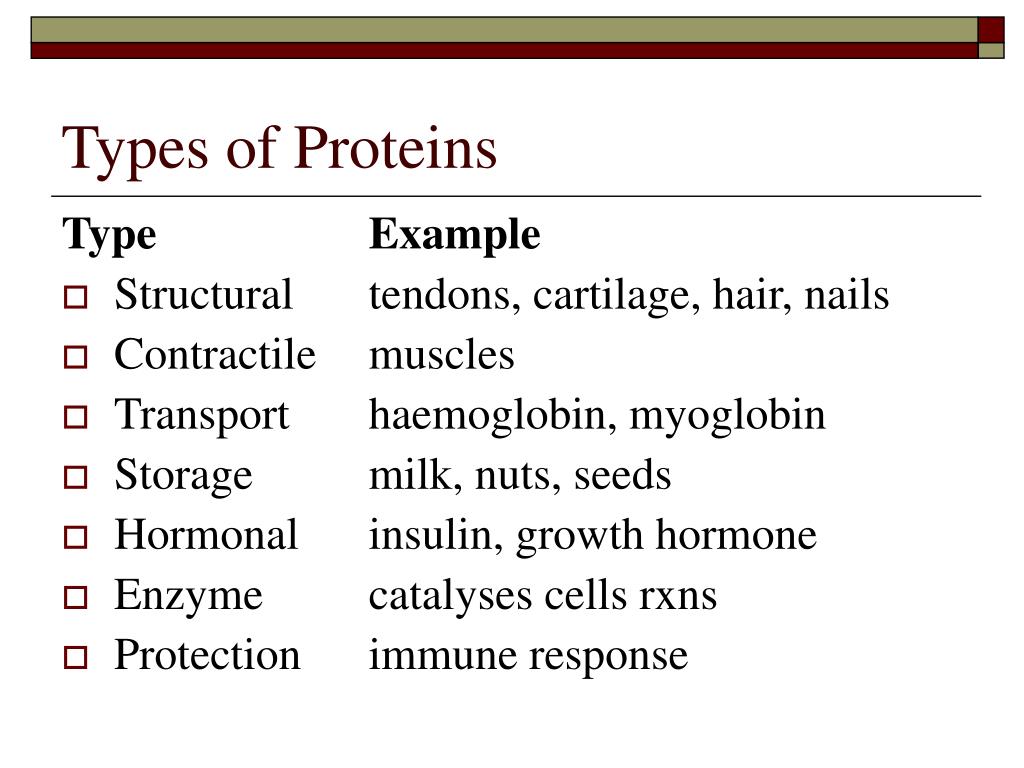 Types of Proteins

| Type | Example |
|---|---|
| Structural | tendons, cartilage, hair, nails |
| Contractile | muscles |
| Transport | haemoglobin, myoglobin |
| Storage | milk, nuts, seeds |
| Hormonal | insulin, growth hormone |
| Enzyme | catalyses cells rxns |
| Protection | immune response |